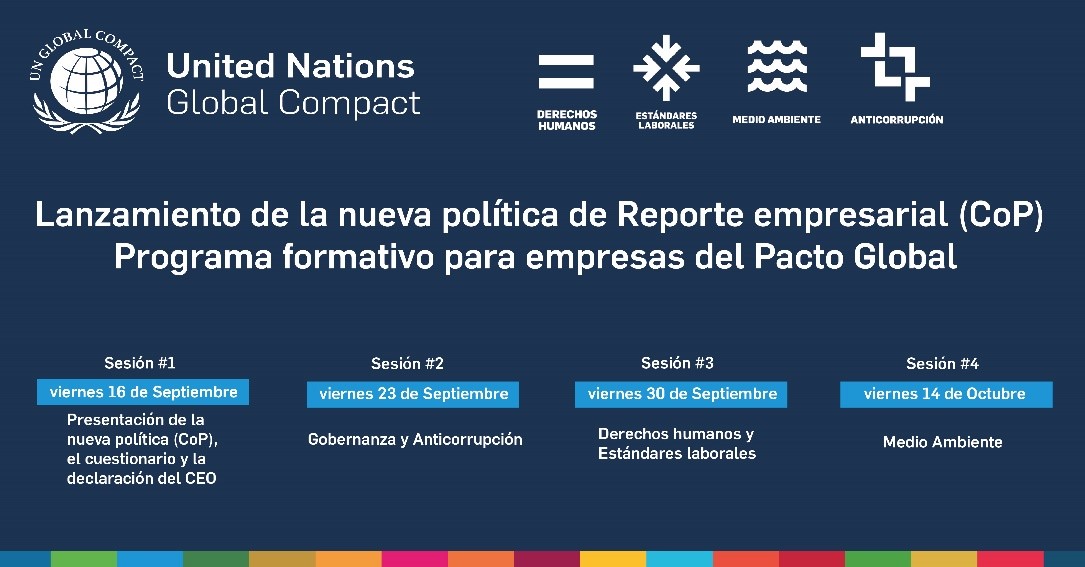 UN GLOBAL COMPACT

United Nations
Global Compact

DERECHOS HUMANOS

ESTÁNDARES LABORALES

MEDIO AMBIENTE

ANTICORRUPCIÓN

Lanzamiento de la nueva política de Reporte empresarial (CoP)
Programa formativo para empresas del Pacto Global

Sesión #1
viernes 16 de Septiembre
Presentación de la nueva política (CoP), el cuestionario y la declaración del CEO

Sesión #2
viernes 23 de Septiembre
Gobernanza y Anticorrupción

Sesión #3
viernes 30 de Septiembre
Derechos humanos y Estándares laborales

Sesión #4
viernes 14 de Octubre
Medio Ambiente